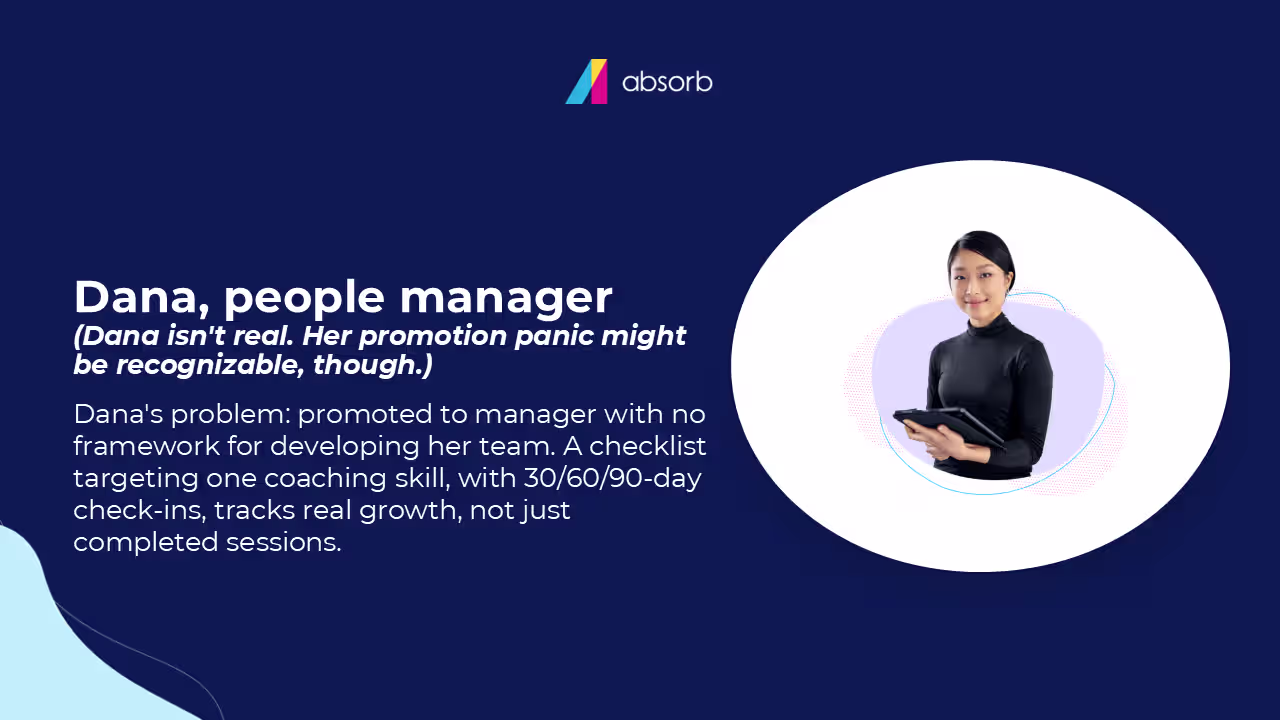 absorb

Dana, people manager
(Dana isn't real. Her promotion panic might be recognizable, though.)

Dana's problem: promoted to manager with no framework for developing her team. A checklist targeting one coaching skill, with 30/60/90-day check-ins, tracks real growth, not just completed sessions.